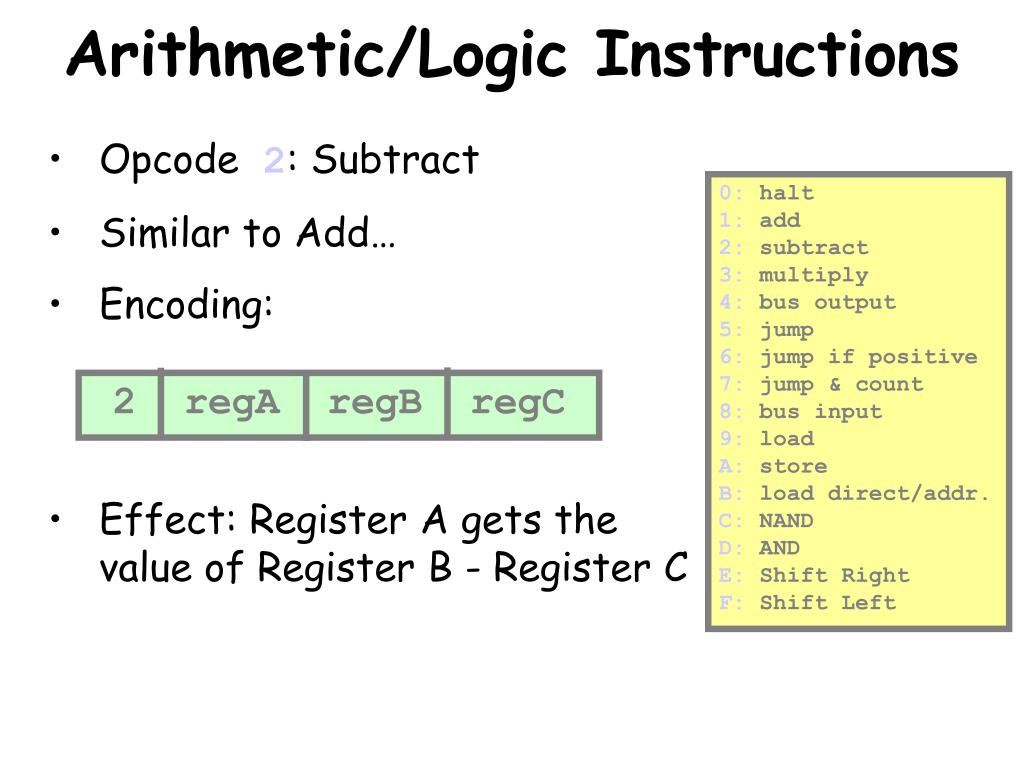 Arithmetic/Logic Instructions

• Opcode 2: Subtract

• Similar to Add…

• Encoding:

| 2 | regA | regB | regC |
|---|---|---|---|

• Effect: Register A gets the value of Register B - Register C

0: halt
1: add
2: subtract
3: multiply
4: bus output
5: jump
6: jump if positive
7: jump & count
8: bus input
9: load
A: store
B: load direct/addr.
C: NAND
D: AND
E: Shift Right
F: Shift Left